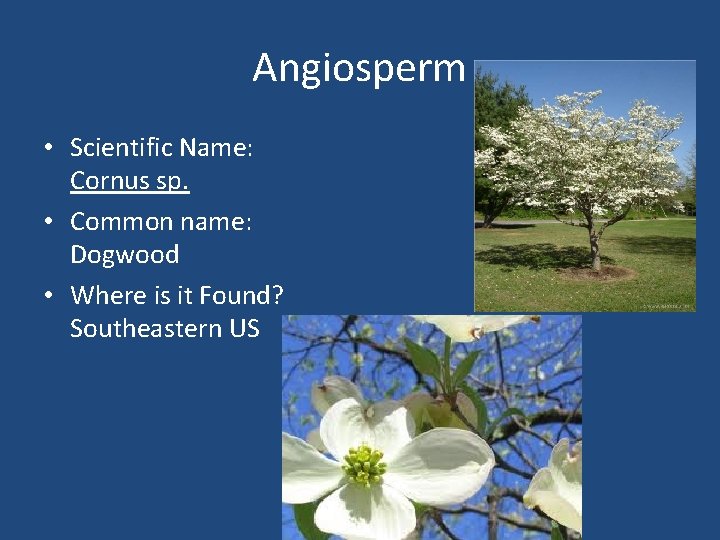 Angiosperm

• Scientific Name: Cornus sp.
• Common name: Dogwood
• Where is it Found? Southeastern US